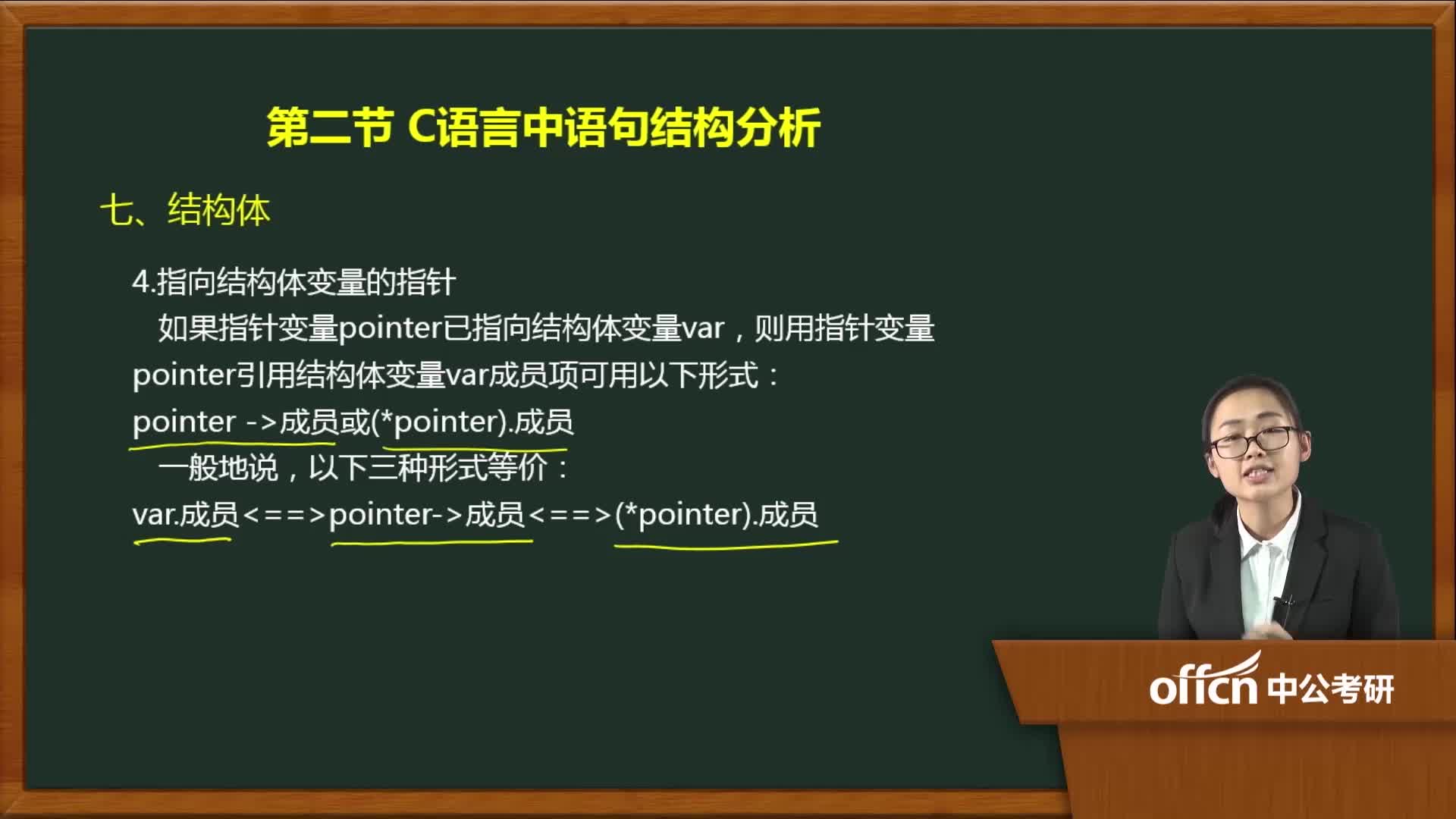 第二节 C语言中语句结构分析

七、结构体

4.指向结构体变量的指针

如果指针变量pointer已指向结构体变量var，则用指针变量pointer引用结构体变量var成员项可用以下形式：

pointer ->成员或(*pointer).成员

一般地说，以下三种形式等价：

var.成员<==>pointer->成员<==>(*pointer).成员

offcn 中公考研